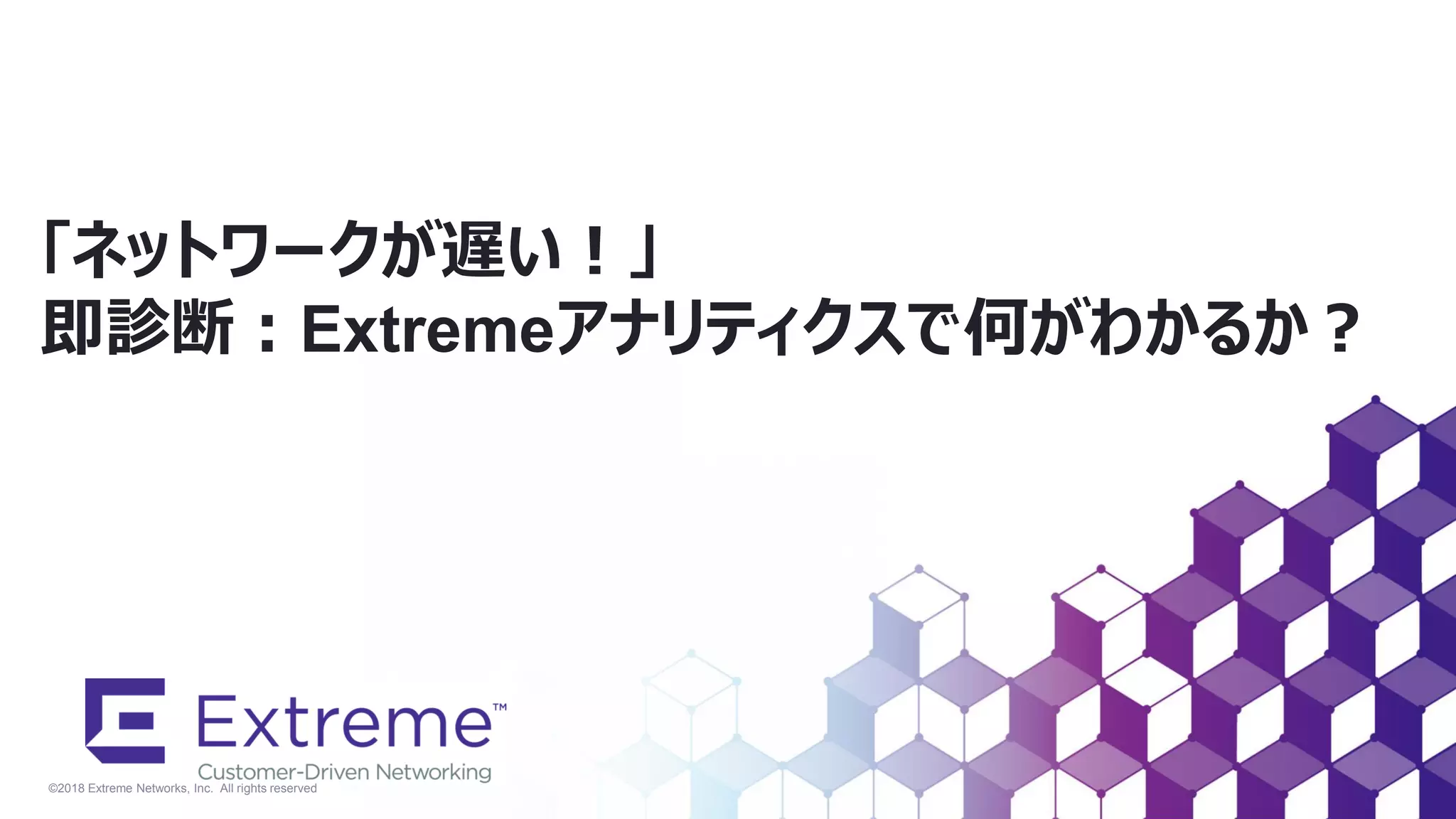 「ネットワークが遅い！」
即診断：Extremeアナリティクスで何がわかるか？

Extreme™
Customer-Driven Networking

©2018 Extreme Networks, Inc. All rights reserved